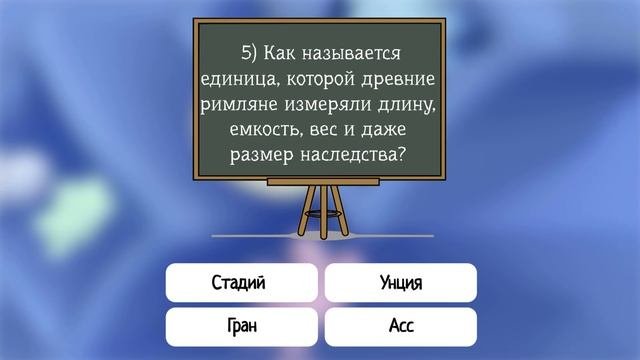 5) Как называется единица, которой древние римляне измеряли длину, емкость, вес и даже размер наследства?

Стадий

Унция

Гран

Асс